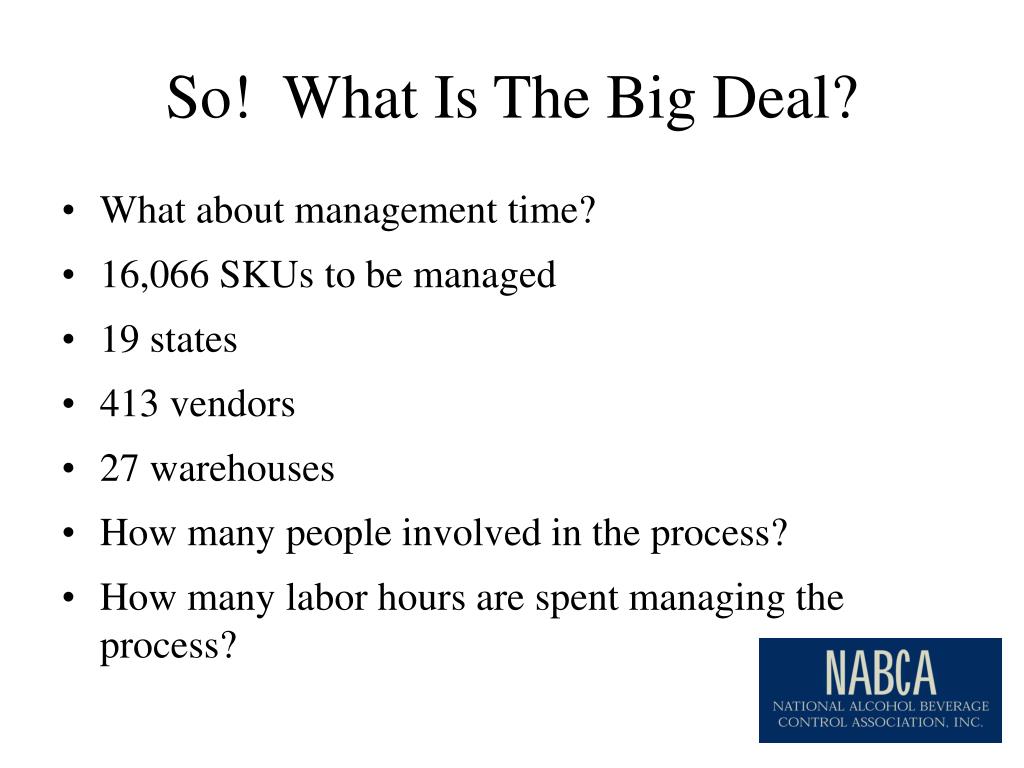 So!  What Is The Big Deal?

• What about management time?
• 16,066 SKUs to be managed
• 19 states
• 413 vendors
• 27 warehouses
• How many people involved in the process?
• How many labor hours are spent managing the process?

NABCA
NATIONAL ALCOHOL BEVERAGE CONTROL ASSOCIATION, INC.